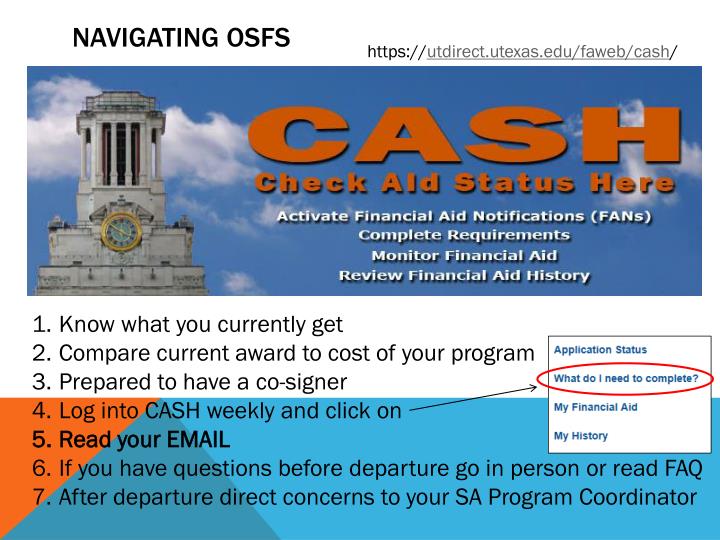 NAVIGATING OSFS

https://utdirect.utexas.edu/faweb/cash/

CASH
Check Aid Status Here
Activate Financial Aid Notifications (FANs)
Complete Requirements
Monitor Financial Aid
Review Financial Aid History

1. Know what you currently get
2. Compare current award to cost of your program
3. Prepared to have a co-signer
4. Log into CASH weekly and click on
5. Read your EMAIL
6. If you have questions before departure go in person or read FAQ
7. After departure direct concerns to your SA Program Coordinator

Application Status
What do I need to complete?
My Financial Aid
My History